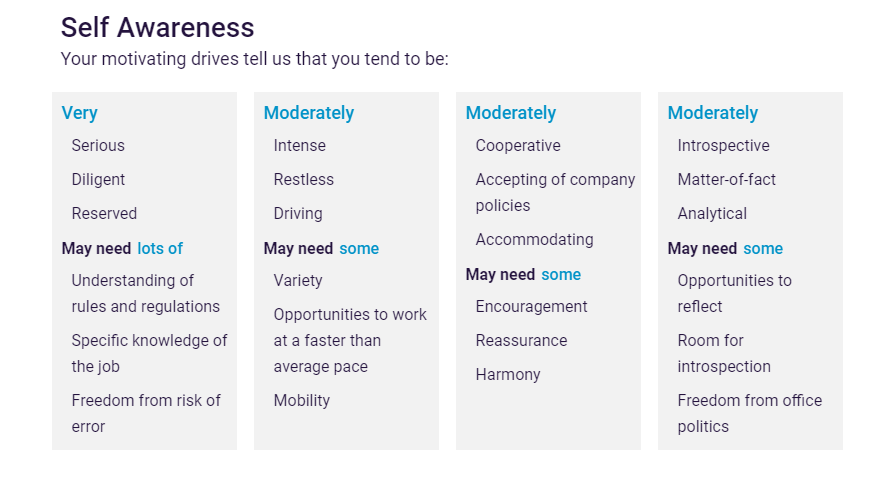 Self Awareness
Your motivating drives tell us that you tend to be:

Very
Serious
Diligent
Reserved
May need lots of
Understanding of rules and regulations
Specific knowledge of the job
Freedom from risk of error

Moderately
Intense
Restless
Driving
May need some
Variety
Opportunities to work at a faster than average pace
Mobility

Moderately
Cooperative
Accepting of company policies
Accommodating
May need some
Encouragement
Reassurance
Harmony

Moderately
Introspective
Matter-of-fact
Analytical
May need some
Opportunities to reflect
Room for introspection
Freedom from office politics